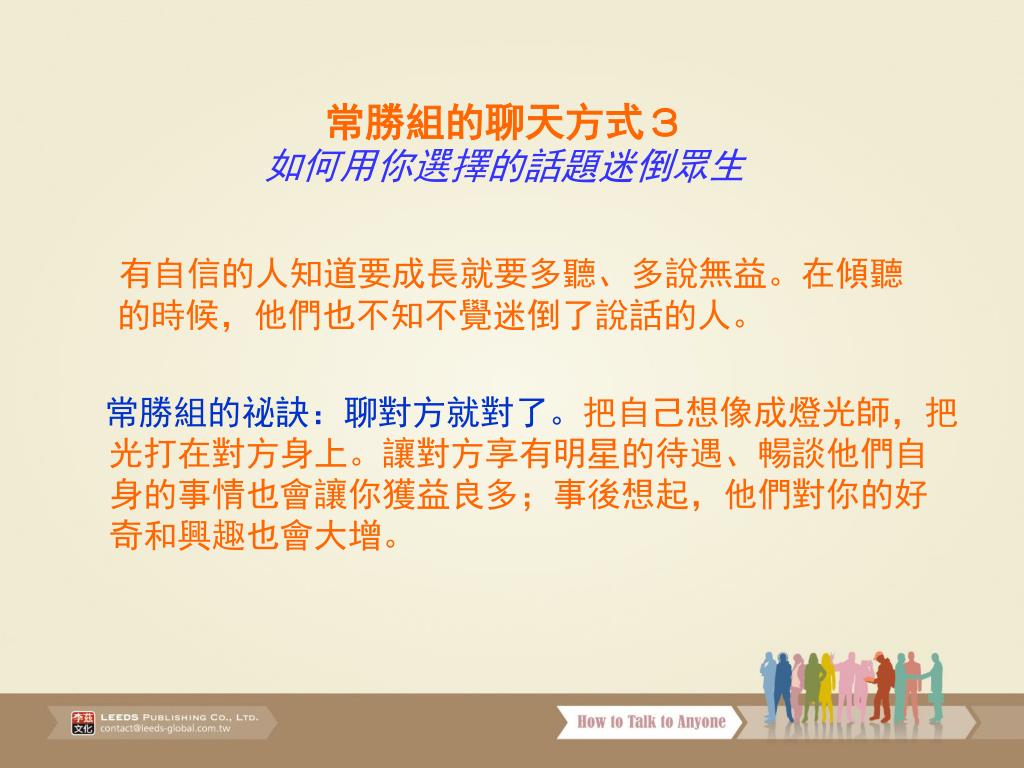 常勝組的聊天方式３
如何用你選擇的話題迷倒眾生

有自信的人知道要成長就要多聽、多說無益。在傾聽的時候，他們也不知不覺迷倒了說話的人。

常勝組的祕訣：聊對方就對了。把自己想像成燈光師，把光打在對方身上。讓對方享有明星的待遇、暢談他們自身的事情也會讓你獲益良多；事後想起，他們對你的好奇和興趣也會大增。

李茲文化 LEEDS PUBLISHING CO., LTD.
contact@leeds-global.com.tw

How to Talk to Anyone